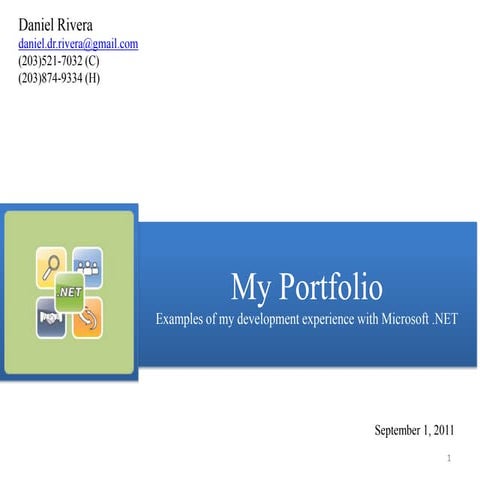 Daniel Rivera
daniel.dr.rivera@gmail.com
(203)521-7032 (C)
(203)874-9334 (H)

.NET

My Portfolio
Examples of my development experience with Microsoft .NET

September 1, 2011

1